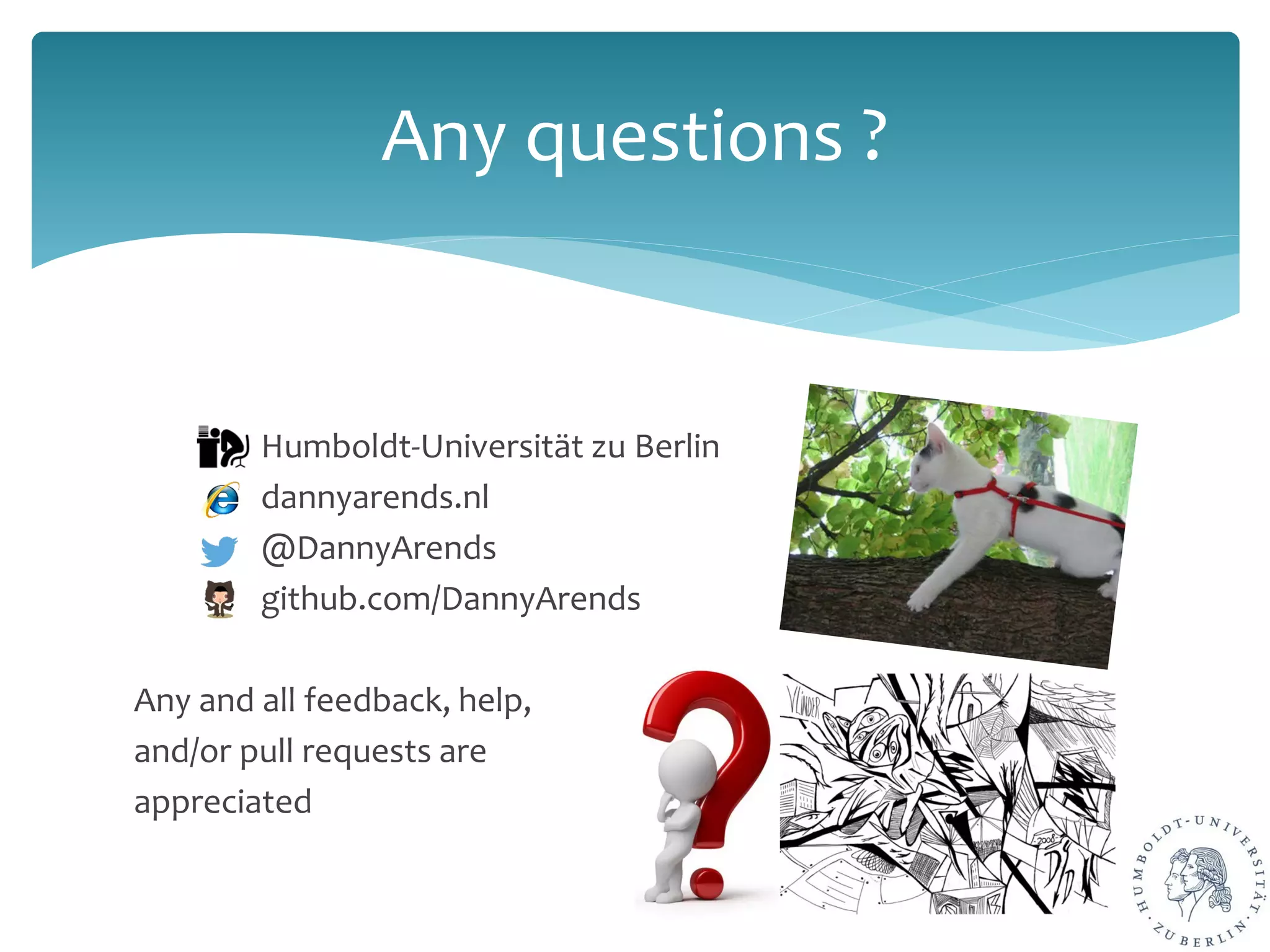 Any questions ?

Humboldt-Universität zu Berlin
dannyarends.nl
@DannyArends
github.com/DannyArends

Any and all feedback, help, and/or pull requests are appreciated

VLINDER

2008

HUMBOLDT-UNIVERSITÄT · ZU BERLIN ·